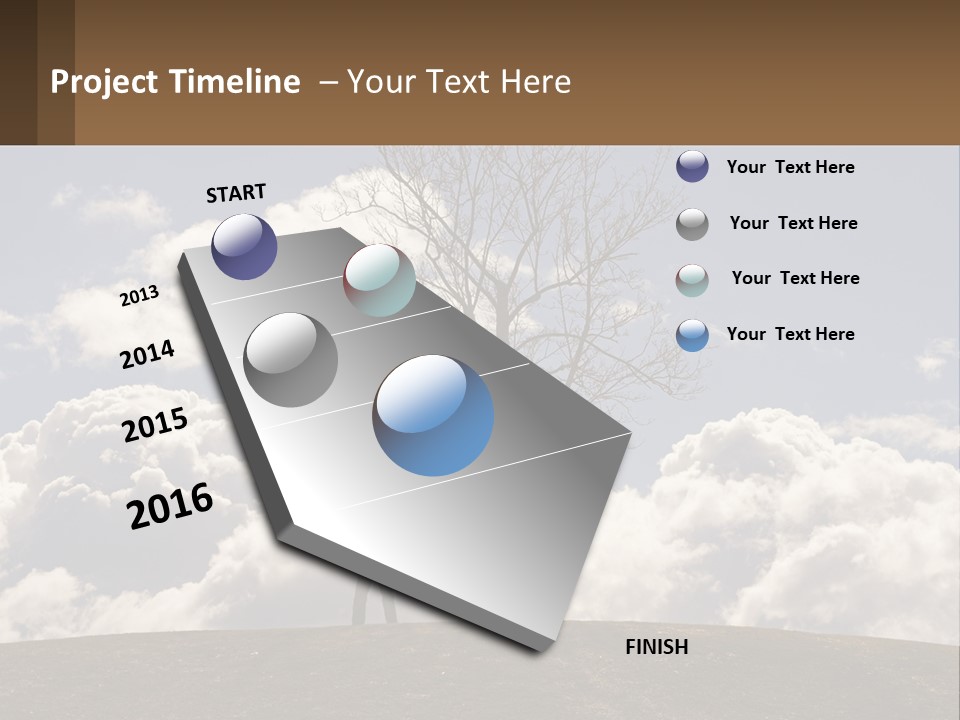 Project Timeline – Your Text Here

START

2013

2014

2015

2016

FINISH

Your Text Here

Your Text Here

Your Text Here

Your Text Here